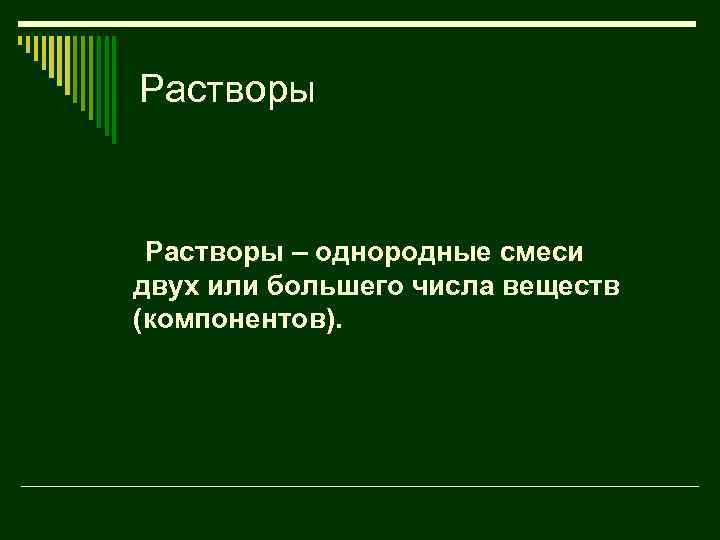 Растворы

Растворы – однородные смеси двух или большего числа веществ (компонентов).